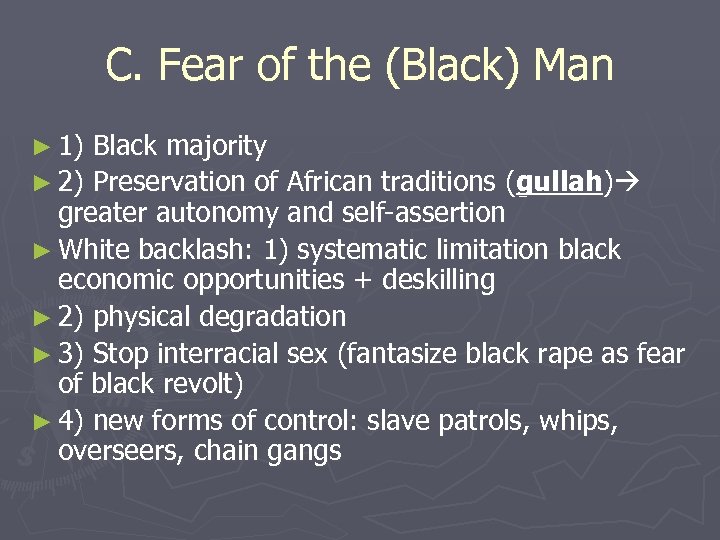 C. Fear of the (Black) Man

► 1) Black majority
► 2) Preservation of African traditions (gullah)→ greater autonomy and self-assertion
► White backlash: 1) systematic limitation black economic opportunities + deskilling
► 2) physical degradation
► 3) Stop interracial sex (fantasize black rape as fear of black revolt)
► 4) new forms of control: slave patrols, whips, overseers, chain gangs